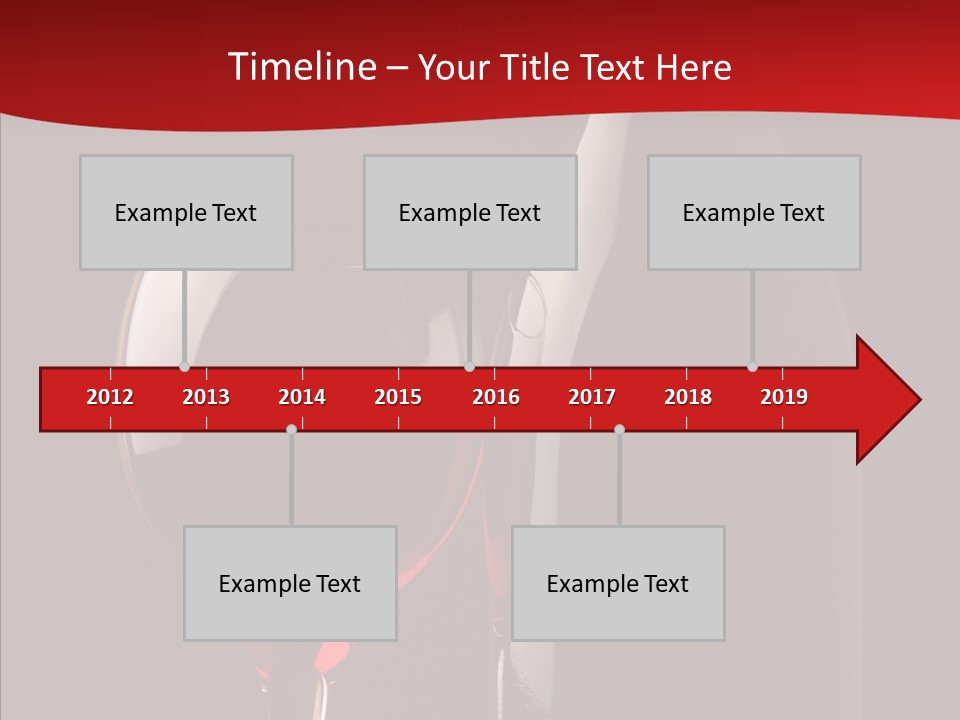 Timeline – Your Title Text Here

Example Text

Example Text

Example Text

2012 2013 2014 2015 2016 2017 2018 2019

Example Text

Example Text